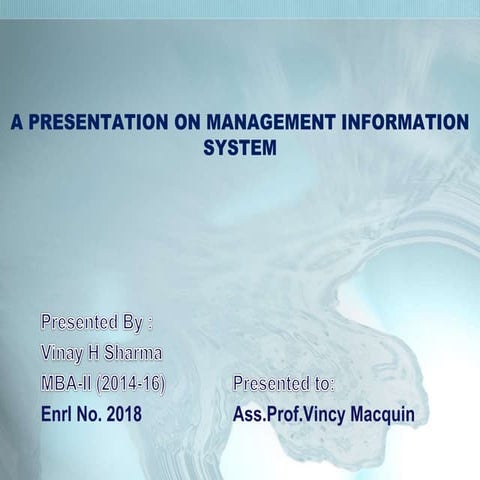 A PRESENTATION ON MANAGEMENT INFORMATION SYSTEM

Presented By :
Vinay H Sharma
MBA-II (2014-16)
Enrl No. 2018

Presented to:
Ass.Prof.Vincy Macquin